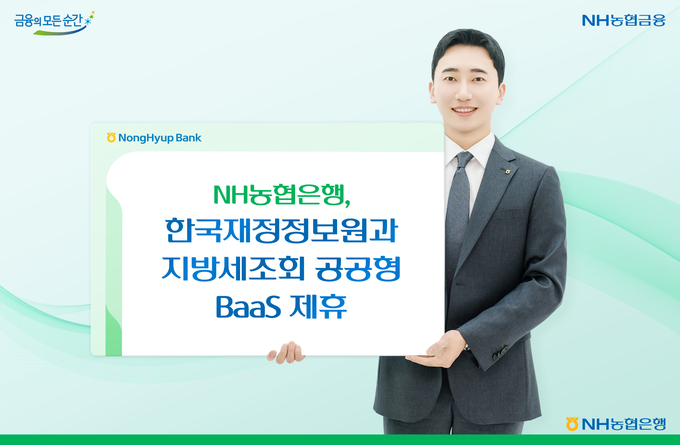 금융의 모든 순간

NH농협금융

NongHyup Bank

NH농협은행,
한국재정정보원과
지방세조회 공공형
BaaS 제휴

NH농협은행